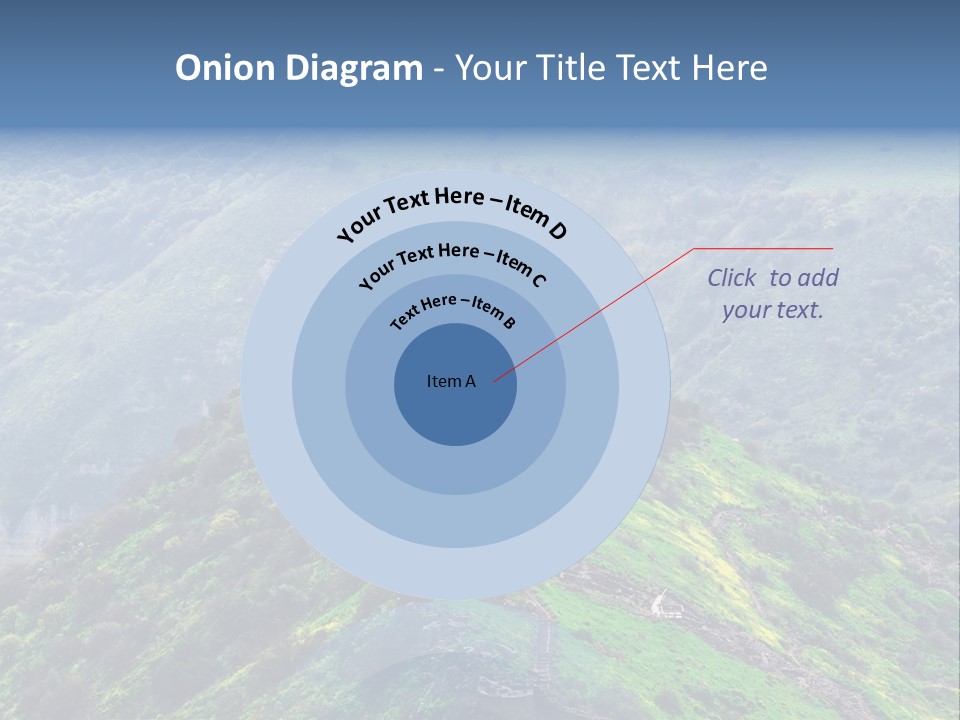 Onion Diagram - Your Title Text Here

Your Text Here – Item D

Your Text Here – Item C

Text Here – Item B

Item A

Click  to add your text.